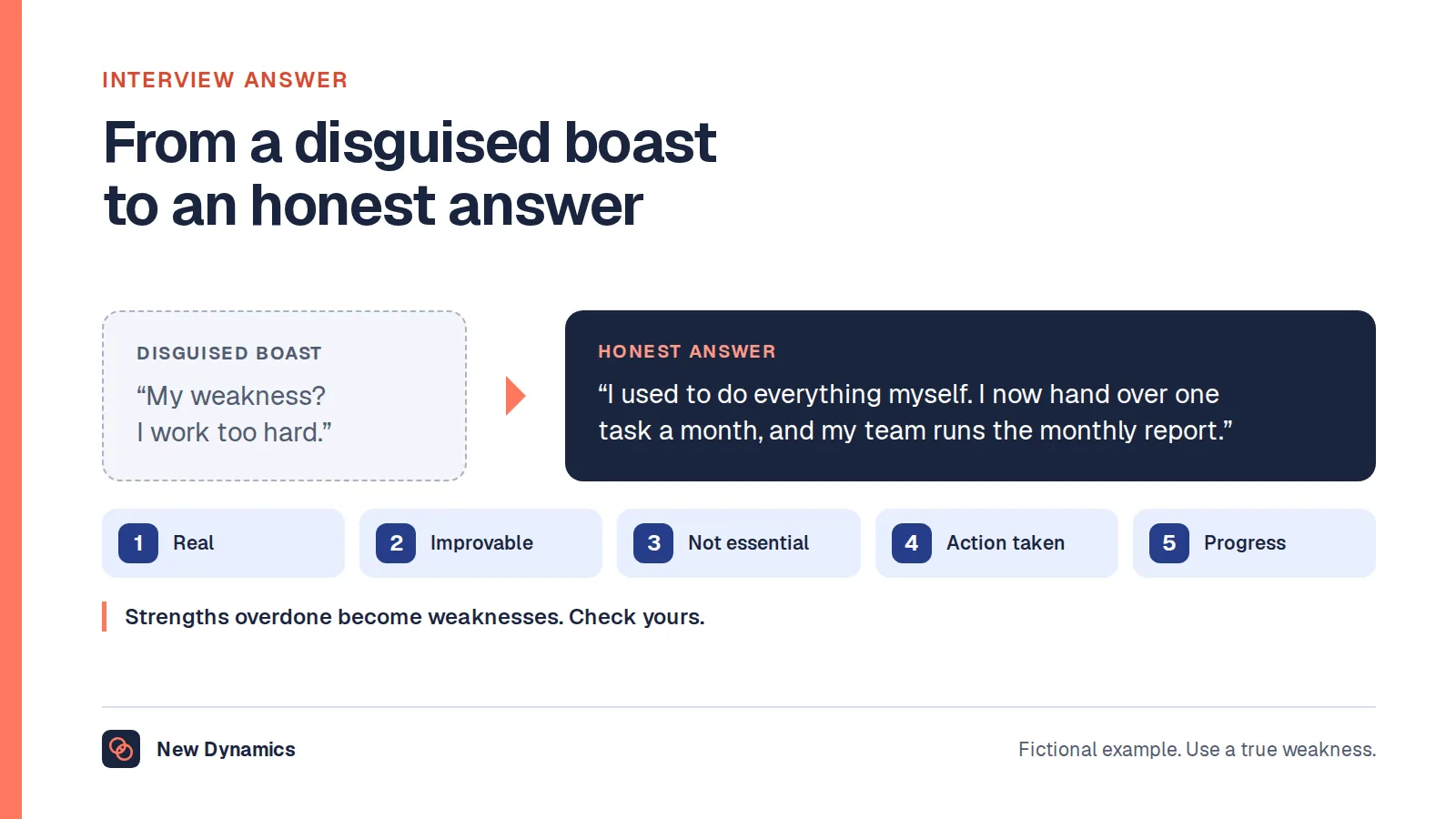 INTERVIEW ANSWER

From a disguised boast to an honest answer

DISGUISED BOAST

“My weakness? I work too hard.”

HONEST ANSWER

“I used to do everything myself. I now hand over one task a month, and my team runs the monthly report.”

1 Real

2 Improvable

3 Not essential

4 Action taken

5 Progress

Strengths overdone become weaknesses. Check yours.

New Dynamics

Fictional example. Use a true weakness.